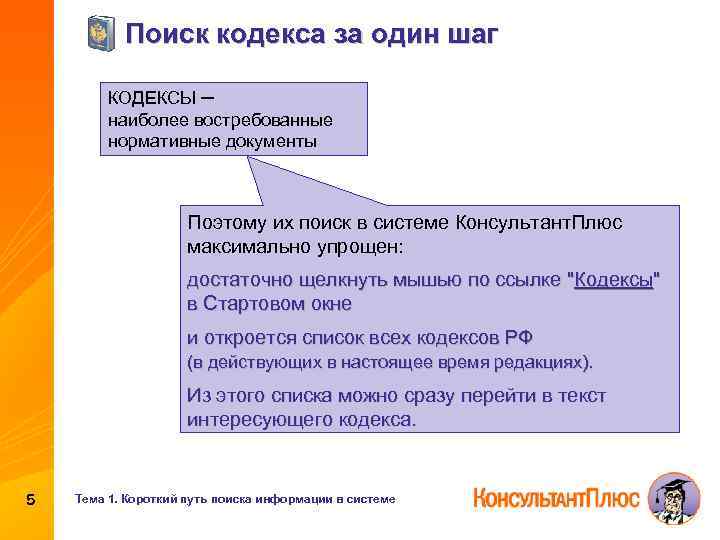 Поиск кодекса за один шаг

КОДЕКСЫ –
наиболее востребованные нормативные документы

Поэтому их поиск в системе КонсультантПлюс максимально упрощен:

достаточно щелкнуть мышью по ссылке "Кодексы" в Стартовом окне

и откроется список всех кодексов РФ
(в действующих в настоящее время редакциях).

Из этого списка можно сразу перейти в текст интересующего кодекса.

5

Тема 1. Короткий путь поиска информации в системе

КонсультантПлюс